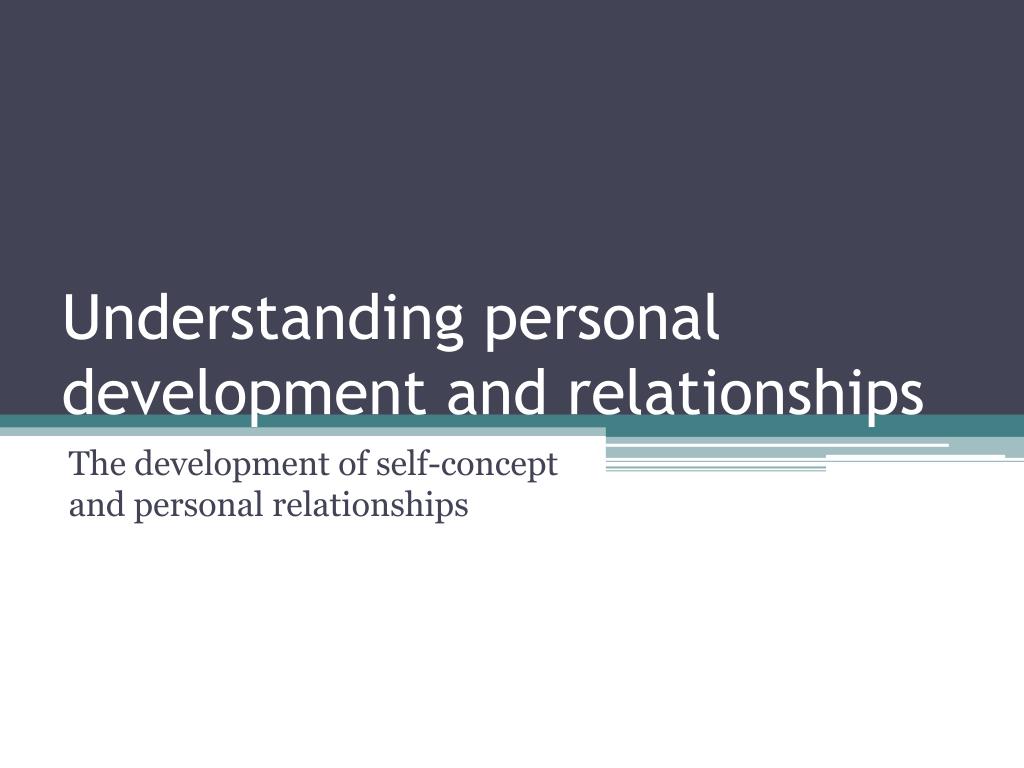 Understanding personal development and relationships

The development of self-concept and personal relationships